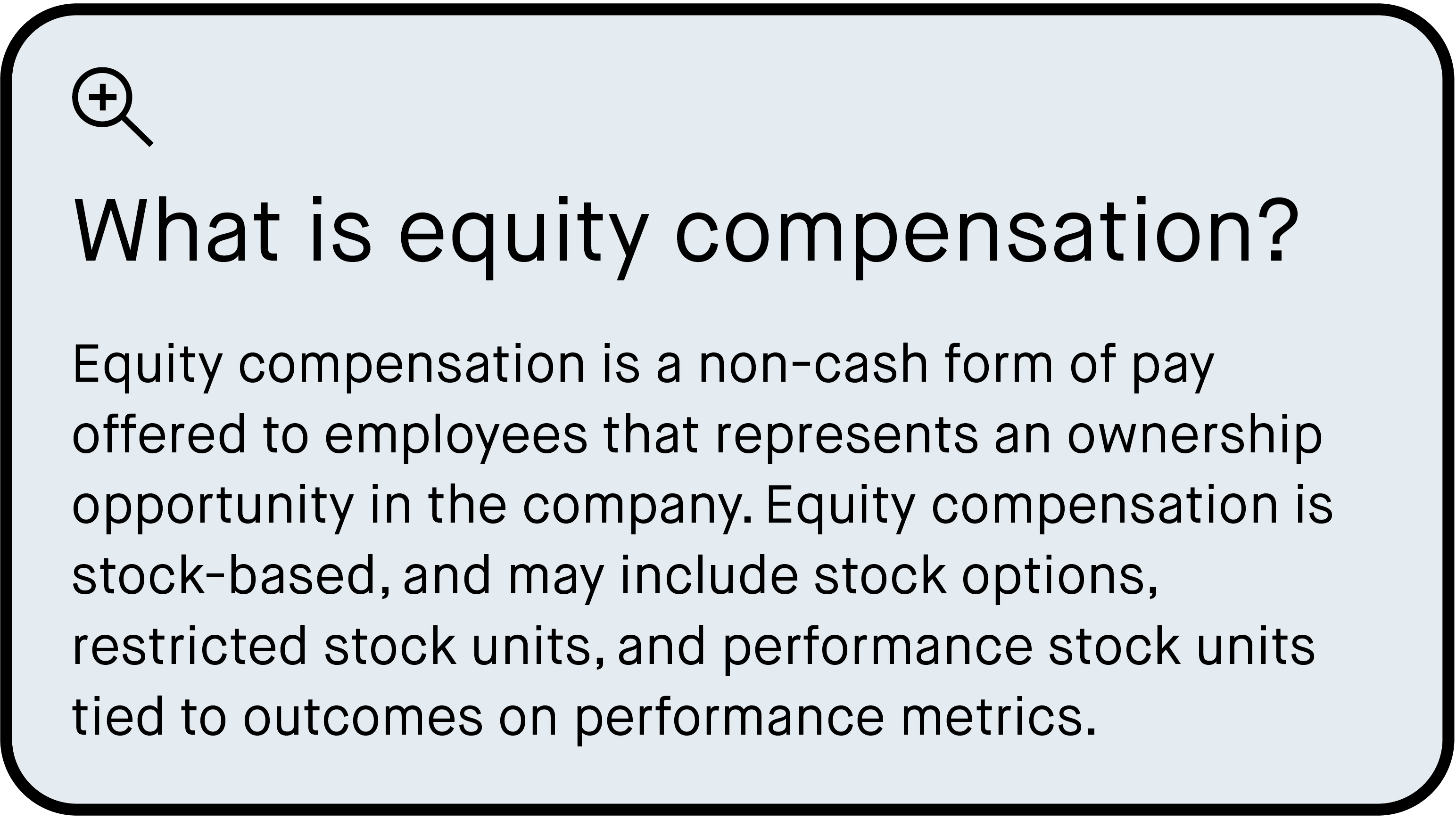 What is equity compensation?

Equity compensation is a non-cash form of pay offered to employees that represents an ownership opportunity in the company. Equity compensation is stock-based, and may include stock options, restricted stock units, and performance stock units tied to outcomes on performance metrics.